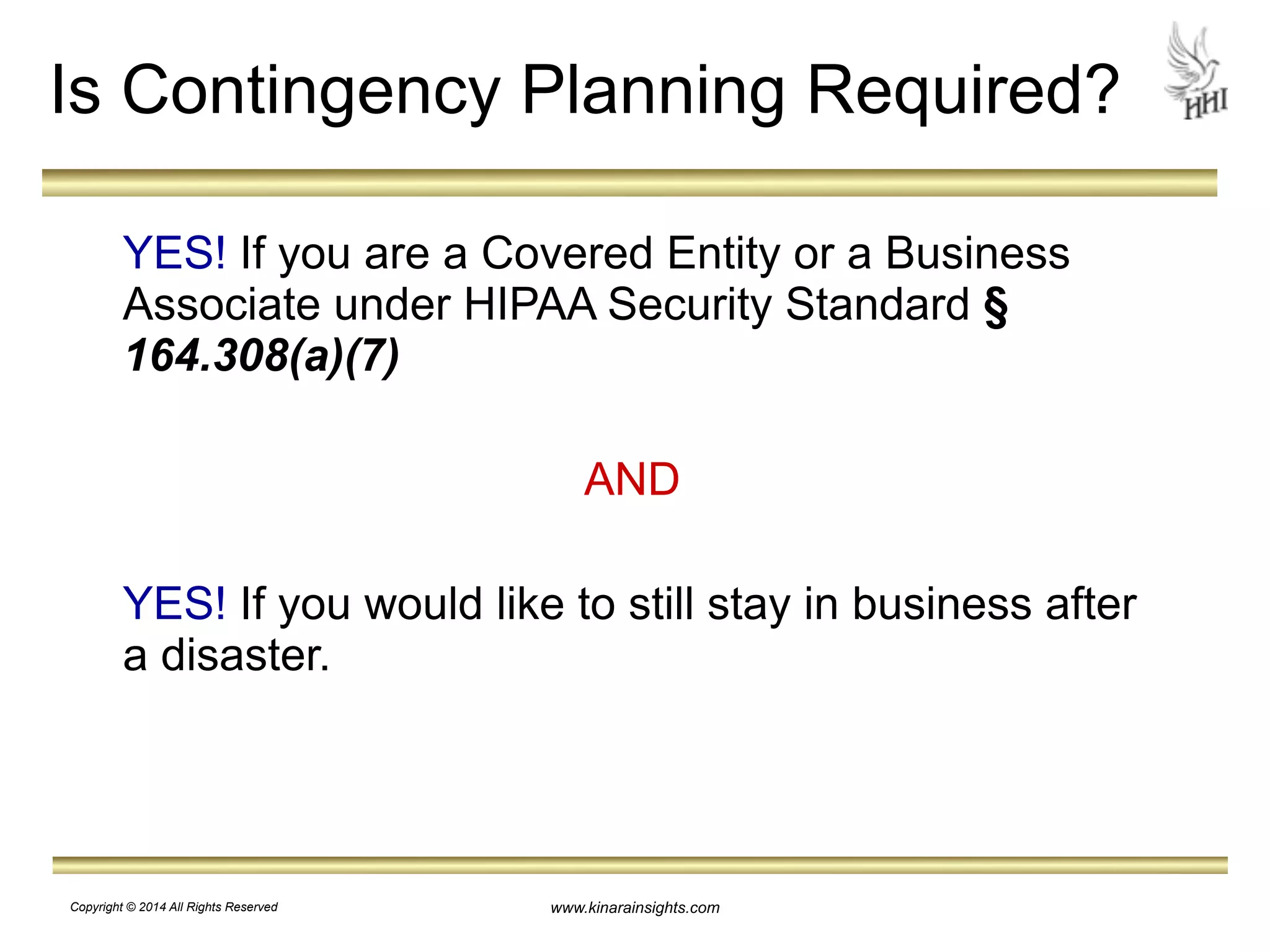 Is Contingency Planning Required?

HHI

YES! If you are a Covered Entity or a Business Associate under HIPAA Security Standard § 164.308(a)(7)

AND

YES! If you would like to still stay in business after a disaster.

Copyright © 2014 All Rights Reserved

www.kinarainsights.com